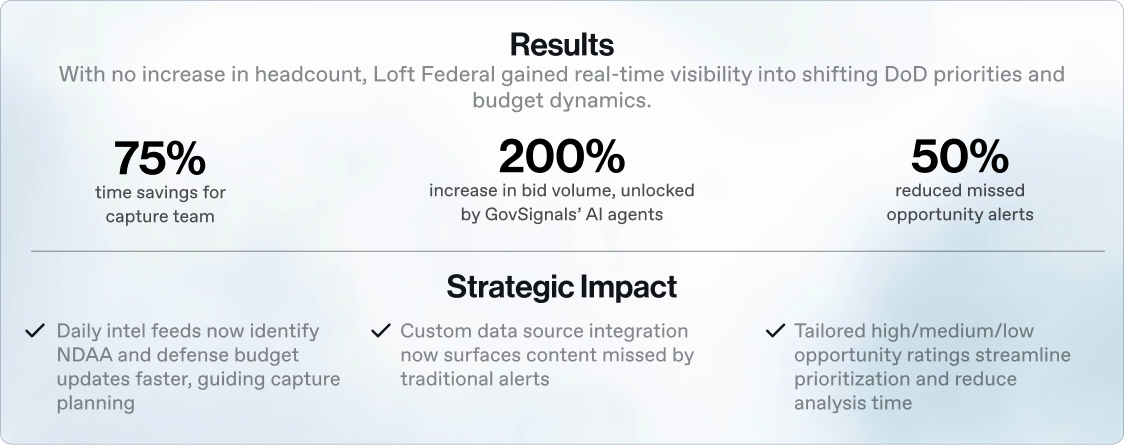 Results

With no increase in headcount, Loft Federal gained real-time visibility into shifting DoD priorities and budget dynamics.

75%
time savings for capture team

200%
increase in bid volume, unlocked by GovSignals' AI agents

50%
reduced missed opportunity alerts

Strategic Impact

✓ Daily intel feeds now identify NDAA and defense budget updates faster, guiding capture planning

✓ Custom data source integration now surfaces content missed by traditional alerts

✓ Tailored high/medium/low opportunity ratings streamline prioritization and reduce analysis time